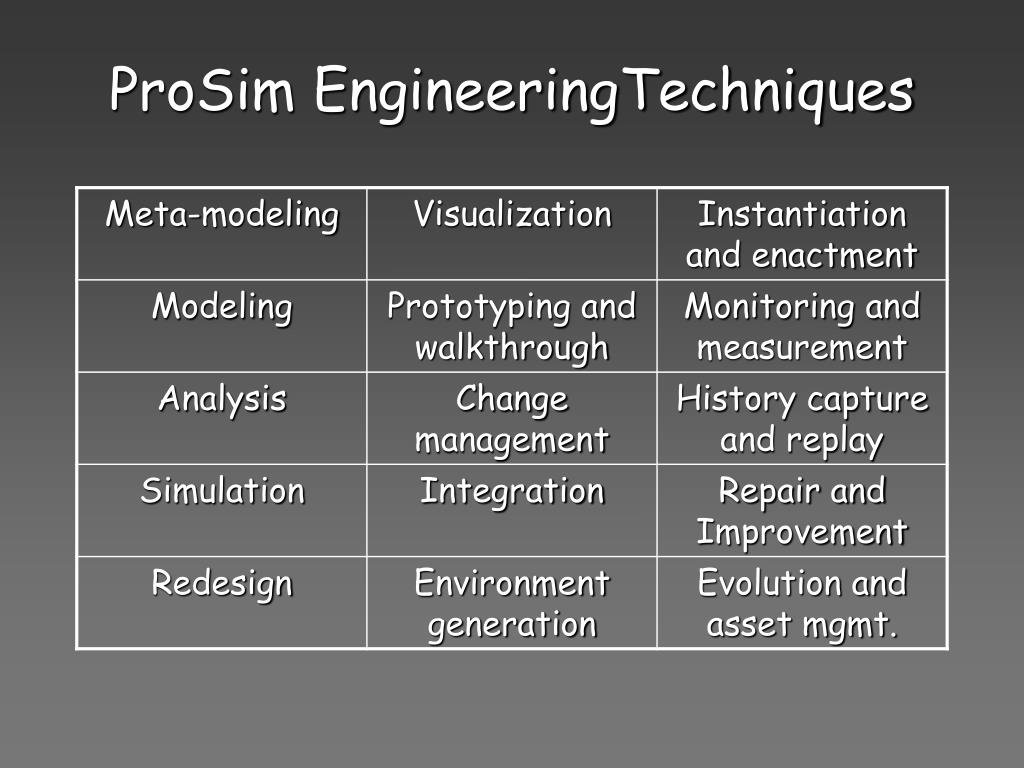 ProSim EngineeringTechniques

| Meta-modeling | Visualization | Instantiation and enactment |
|---|---|---|
| Modeling | Prototyping and walkthrough | Monitoring and measurement |
| Analysis | Change management | History capture and replay |
| Simulation | Integration | Repair and Improvement |
| Redesign | Environment generation | Evolution and asset mgmt. |